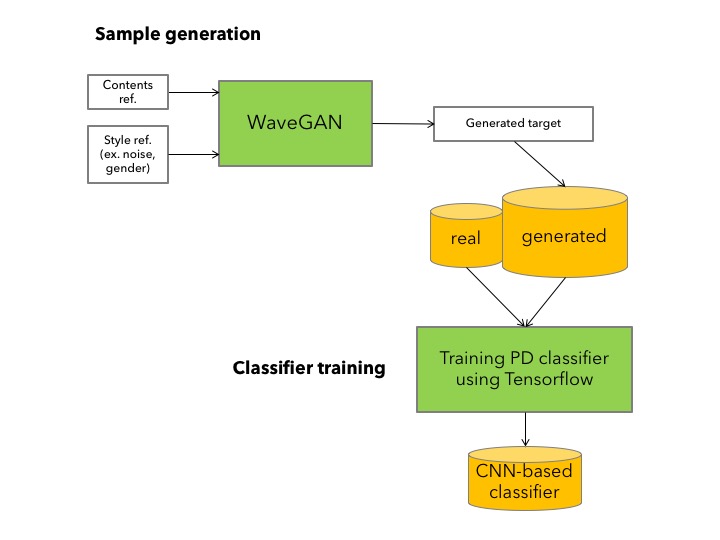 Sample generation

Contents ref.

Style ref. (ex. noise, gender)

WaveGAN

Generated target

real

generated

Classifier training

Training PD classifier using Tensorflow

CNN-based classifier